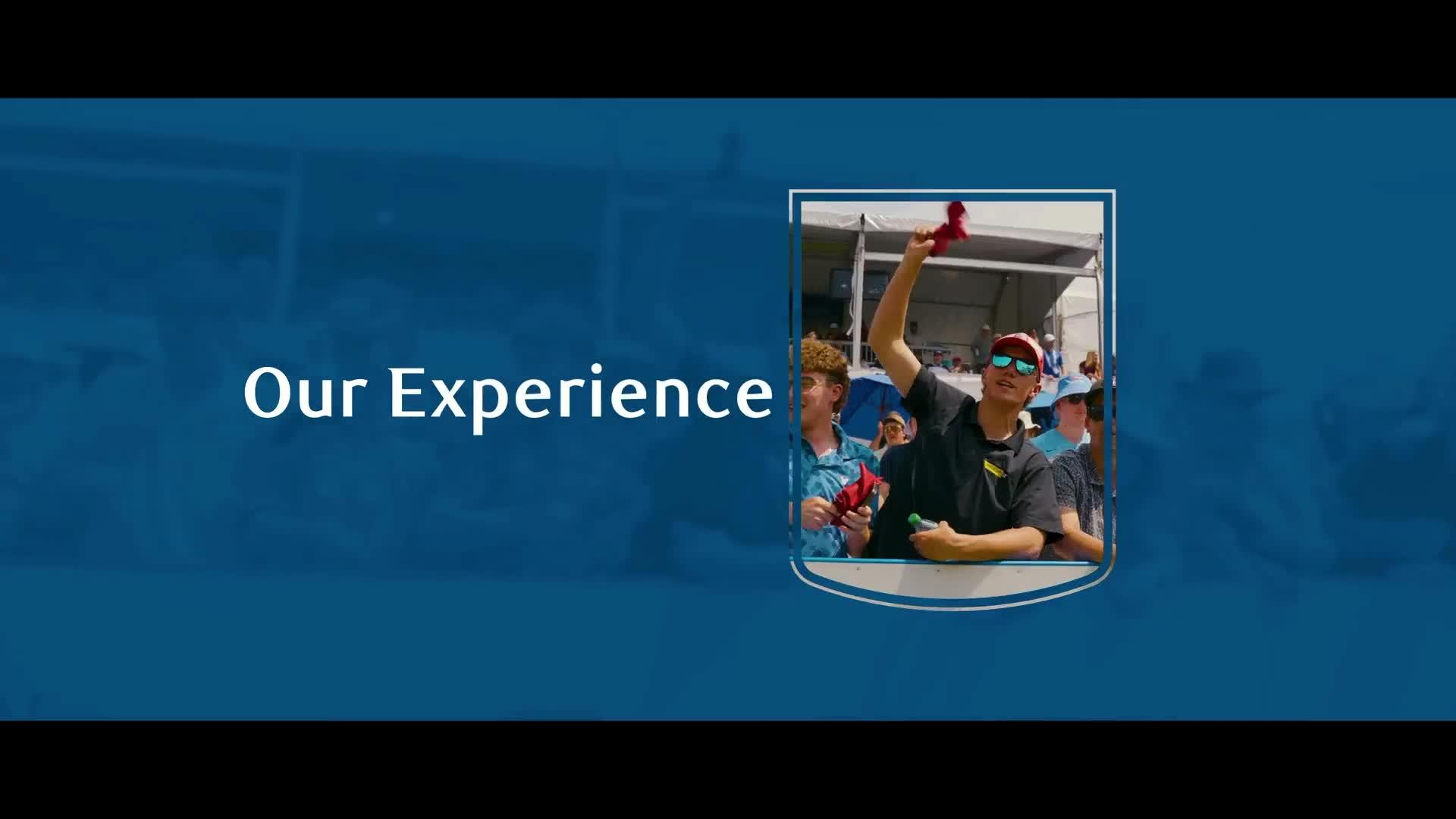 Our Experience